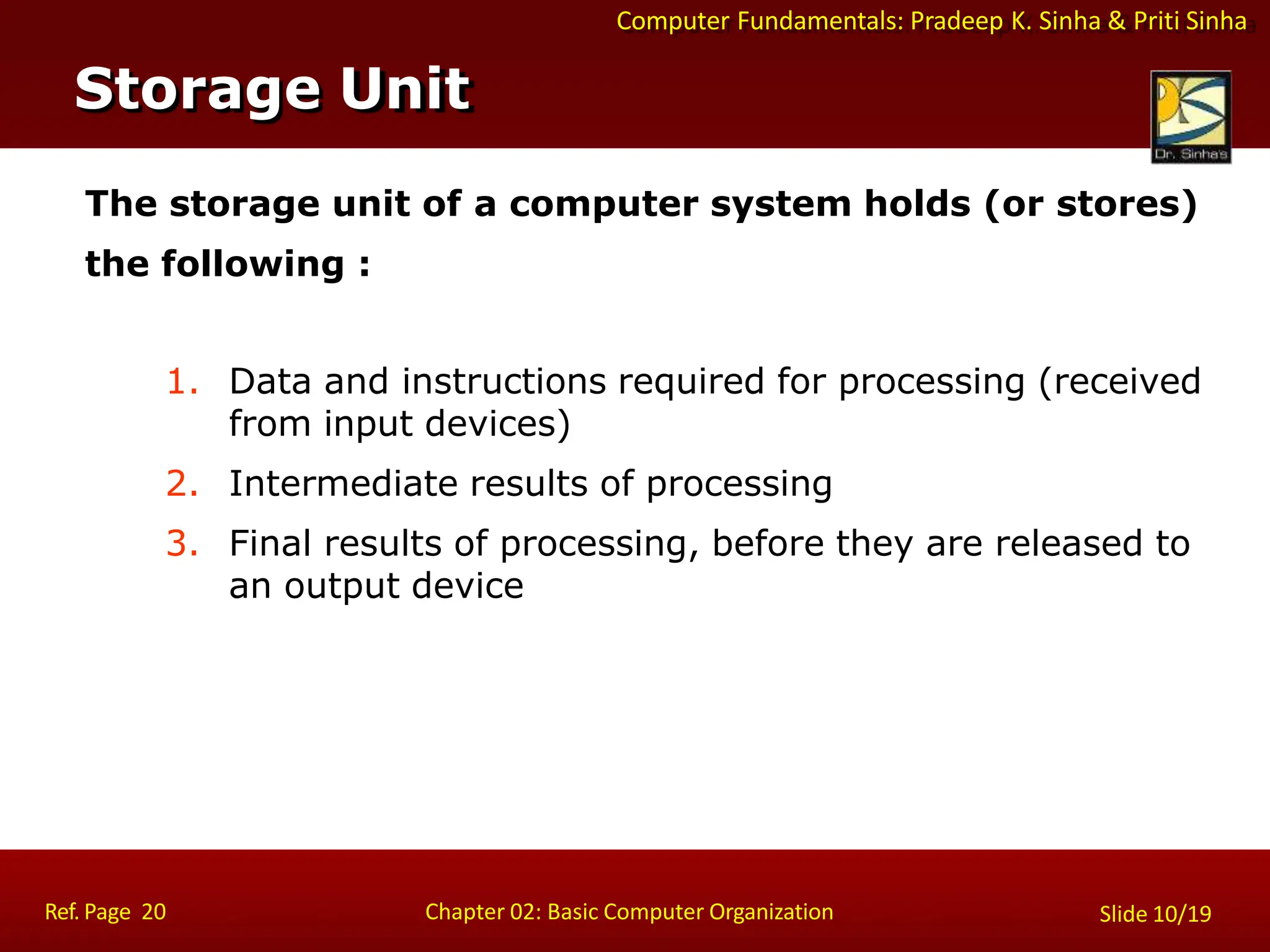 Computer Fundamentals: Pradeep K. Sinha & Priti Sinha

Storage Unit

Dr. Sinha's

The storage unit of a computer system holds (or stores) the following :

1. Data and instructions required for processing (received from input devices)
2. Intermediate results of processing
3. Final results of processing, before they are released to an output device

Ref. Page 20

Chapter 02: Basic Computer Organization

Slide 10/19